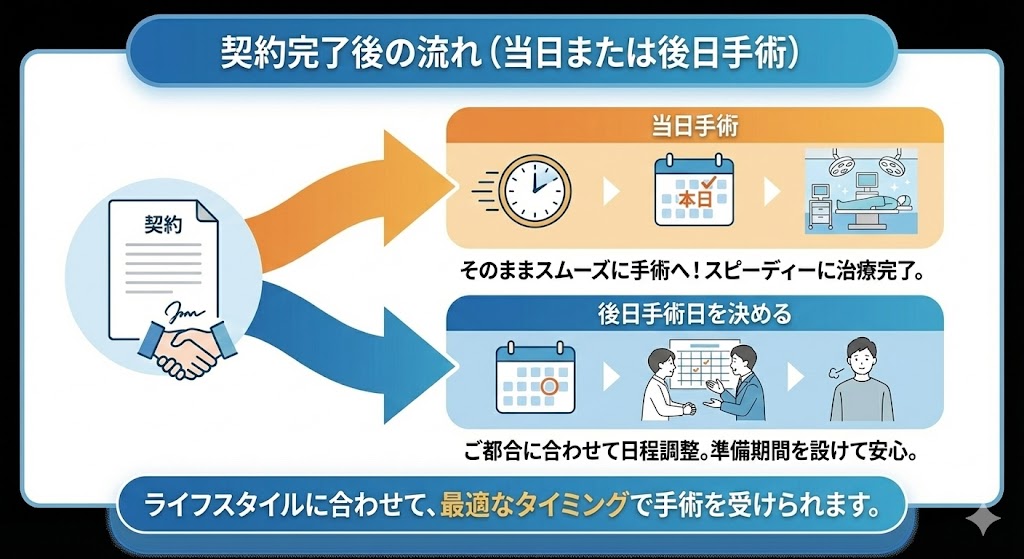 契約完了後の流れ（当日または後日手術）

契約

当日手術

本日

そのままスムーズに手術へ！スピーディーに治療完了。

後日手術日を決める

ご都合に合わせて日程調整。準備期間を設けて安心。

ライフスタイルに合わせて、最適なタイミングで手術を受けられます。